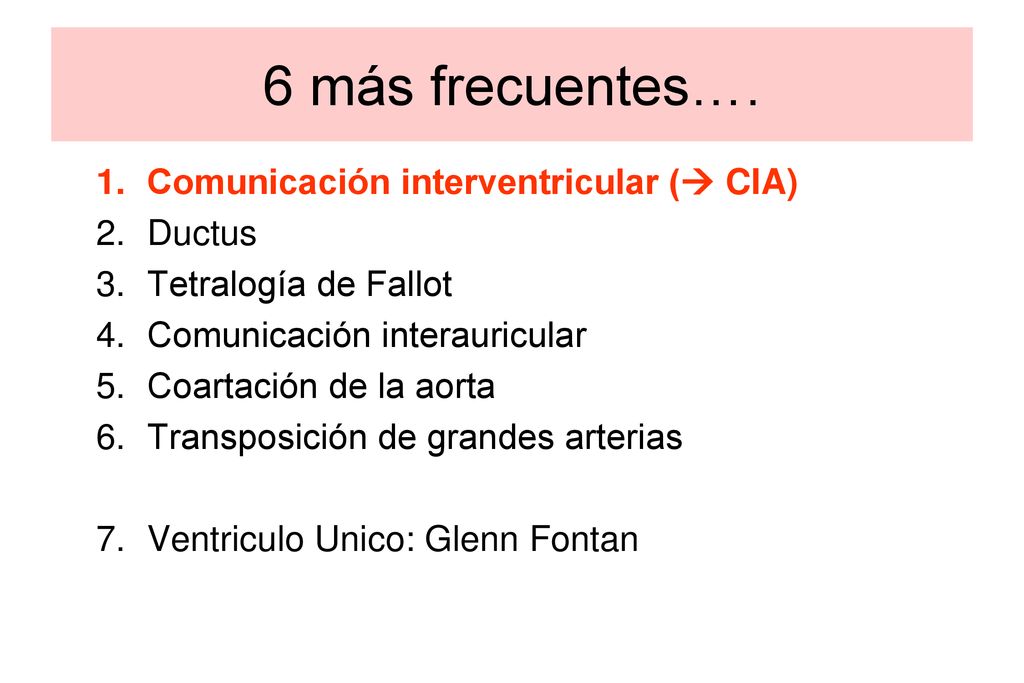 6 más frecuentes….

1. Comunicación interventricular (→ CIA)
2. Ductus
3. Tetralogía de Fallot
4. Comunicación interauricular
5. Coartación de la aorta
6. Transposición de grandes arterias

7. Ventriculo Unico: Glenn Fontan